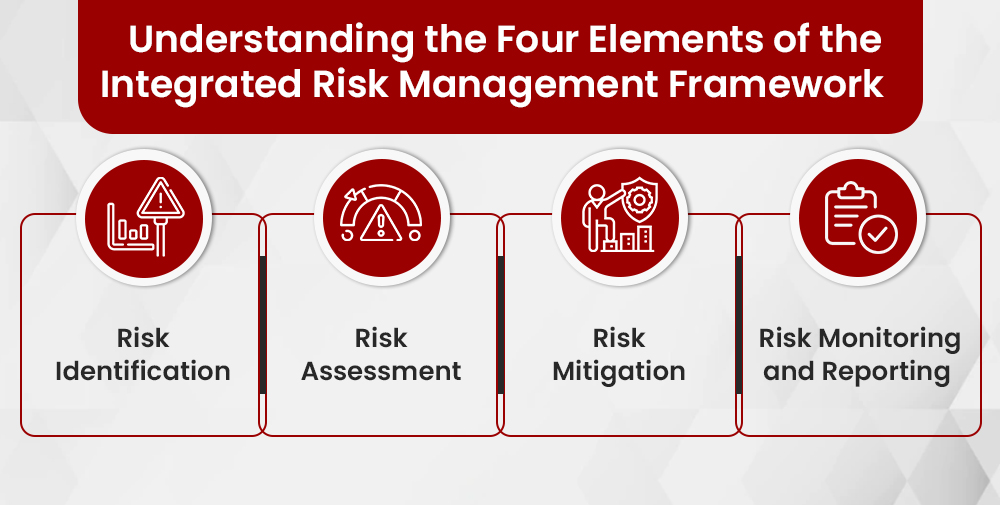 Understanding the Four Elements of the Integrated Risk Management Framework

Risk Identification

Risk Assessment

Risk Mitigation

Risk Monitoring and Reporting